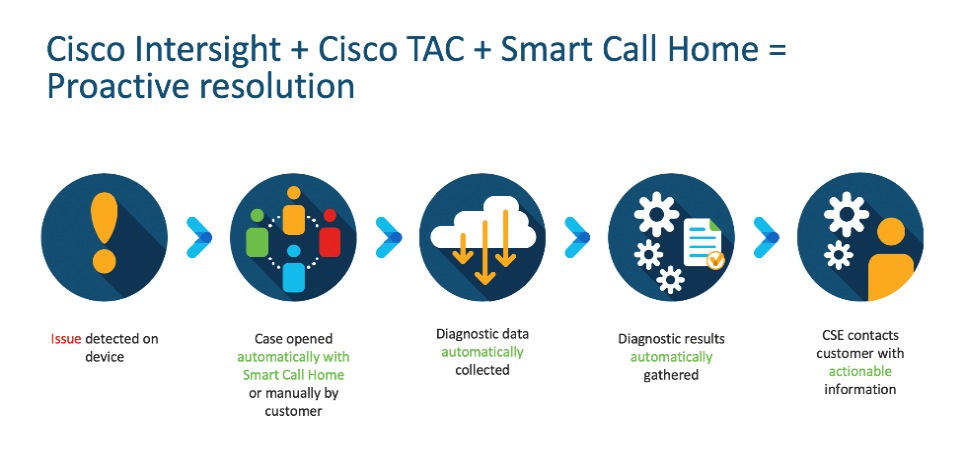 Cisco Intersight + Cisco TAC + Smart Call Home = Proactive resolution

Issue detected on device

Case opened automatically with Smart Call Home or manually by customer

Diagnostic data automatically collected

Diagnostic results automatically gathered

CSE contacts customer with actionable information